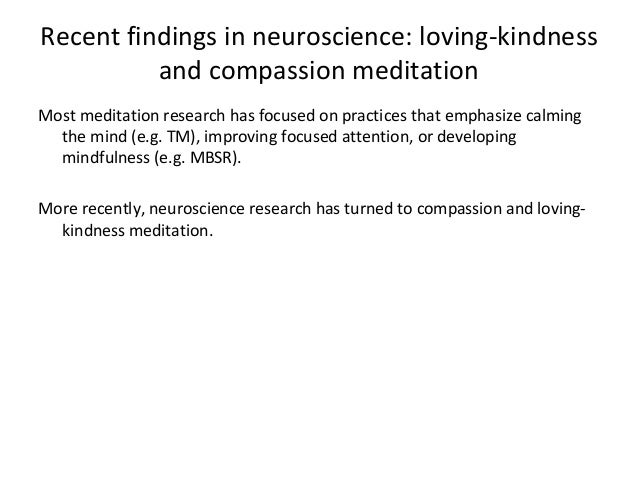 Recent findings in neuroscience: loving-kindness and compassion meditation

Most meditation research has focused on practices that emphasize calming the mind (e.g. TM), improving focused attention, or developing mindfulness (e.g. MBSR).

More recently, neuroscience research has turned to compassion and loving-kindness meditation.